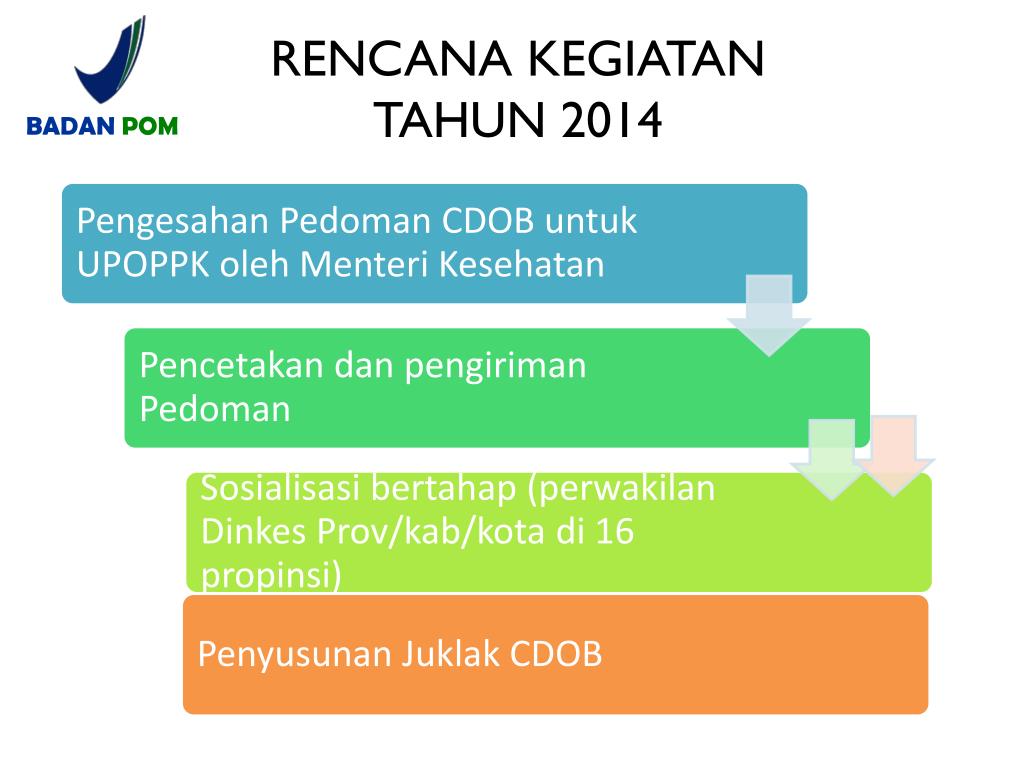 BADAN POM

RENCANA KEGIATAN TAHUN 2014

Pengesahan Pedoman CDOB untuk UPOPPK oleh Menteri Kesehatan

Pencetakan dan pengiriman Pedoman

Sosialisasi bertahap (perwakilan Dinkes Prov/kab/kota di 16 propinsi)

Penyusunan Juklak CDOB